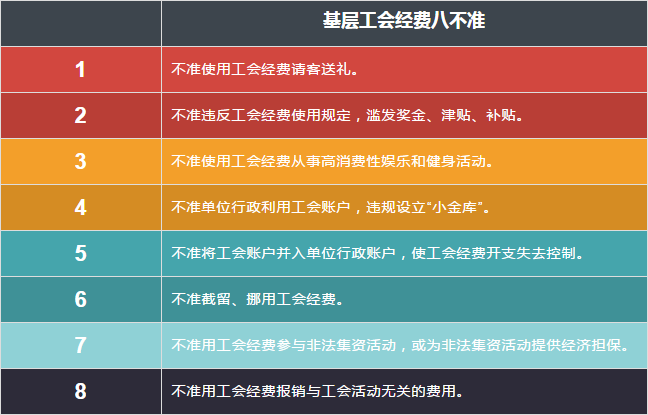 |  | 基层工会经费八不准 |
|---|---|
| 1 | 不准使用工会经费请客送礼。 |
| 2 | 不准违反工会经费使用规定，滥发奖金、津贴、补贴。 |
| 3 | 不准使用工会经费从事高消费性娱乐和健身活动。 |
| 4 | 不准单位行政利用工会账户，违规设立“小金库”。 |
| 5 | 不准将工会账户并入单位行政账户，使工会经费开支失去控制。 |
| 6 | 不准截留、挪用工会经费。 |
| 7 | 不准用工会经费参与非法集资活动，或为非法集资活动提供经济担保。 |
| 8 | 不准用工会经费报销与工会活动无关的费用。 |